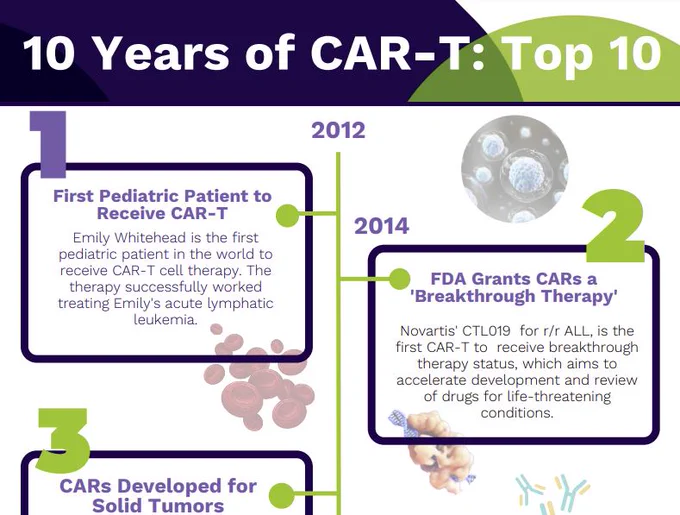 10 Years of CAR-T: Top 10

1

2012

First Pediatric Patient to Receive CAR-T

Emily Whitehead is the first pediatric patient in the world to receive CAR-T cell therapy. The therapy successfully worked treating Emily's acute lymphatic leukemia.

2014

2

FDA Grants CARs a 'Breakthrough Therapy'

Novartis' CTL019 for r/r ALL, is the first CAR-T to receive breakthrough therapy status, which aims to accelerate development and review of drugs for life-threatening conditions.

3

CARs Developed for Solid Tumors